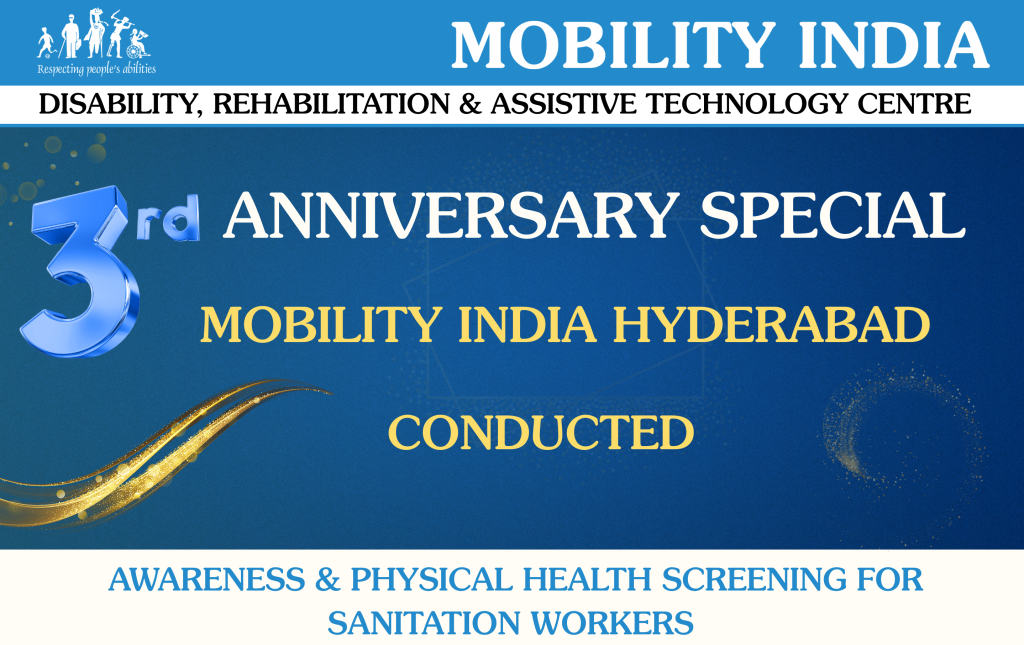 Respecting people's abilities

MOBILITY INDIA

DISABILITY, REHABILITATION & ASSISTIVE TECHNOLOGY CENTRE

3rd ANNIVERSARY SPECIAL

MOBILITY INDIA HYDERABAD

CONDUCTED

AWARENESS & PHYSICAL HEALTH SCREENING FOR SANITATION WORKERS